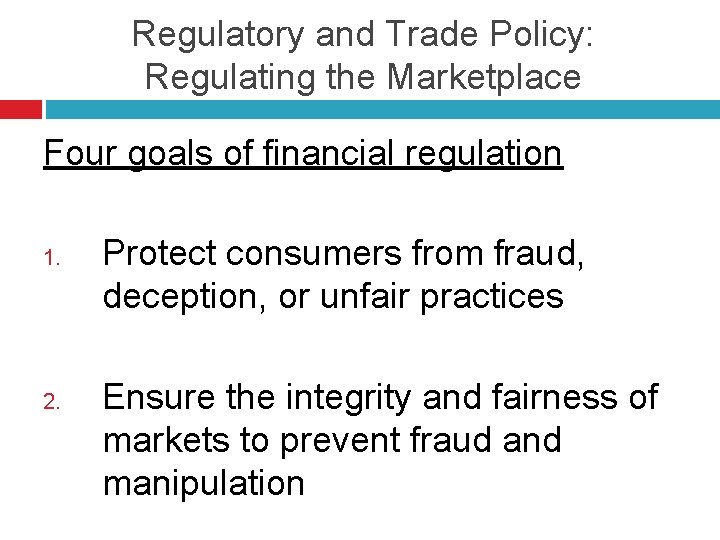 Regulatory and Trade Policy: Regulating the Marketplace

Four goals of financial regulation

1. Protect consumers from fraud, deception, or unfair practices

2. Ensure the integrity and fairness of markets to prevent fraud and manipulation